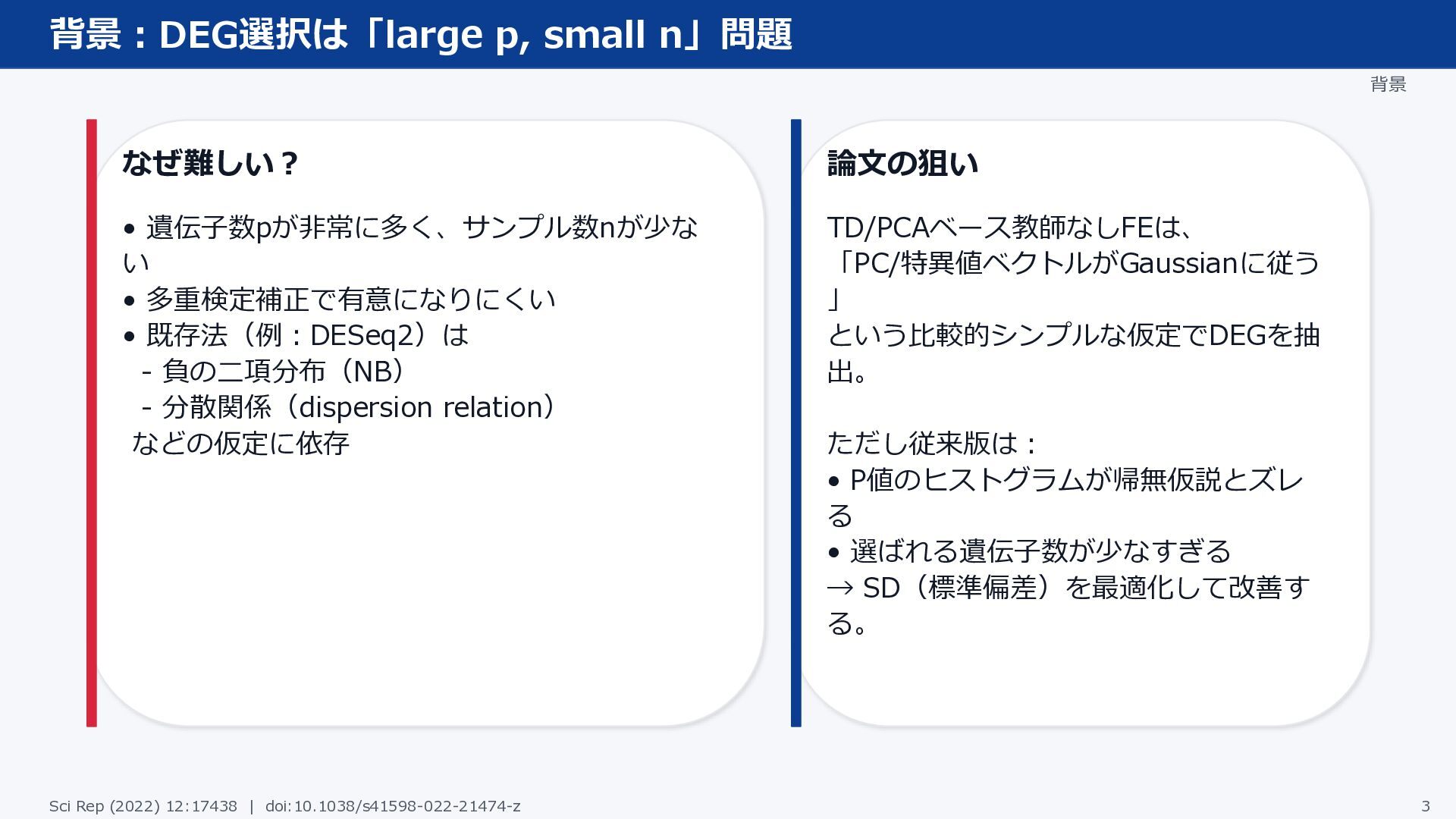 背景：DEG選択は「large p, small n」問題

背景

なぜ難しい？

• 遺伝子数pが非常に多く、サンプル数nが少ない
• 多重検定補正で有意になりにくい
• 既存法（例：DESeq2）は
 - 負の二項分布（NB）
 - 分散関係（dispersion relation）
 などの仮定に依存

論文の狙い

TD/PCAベース教師なしFEは、「PC/特異値ベクトルがGaussianに従う」という比較的シンプルな仮定でDEGを抽出。

ただし従来版は：
• P値のヒストグラムが帰無仮説とズレる
• 選ばれる遺伝子数が少なすぎる
→ SD（標準偏差）を最適化して改善する。

Sci Rep (2022) 12:17438 | doi:10.1038/s41598-022-21474-z

3